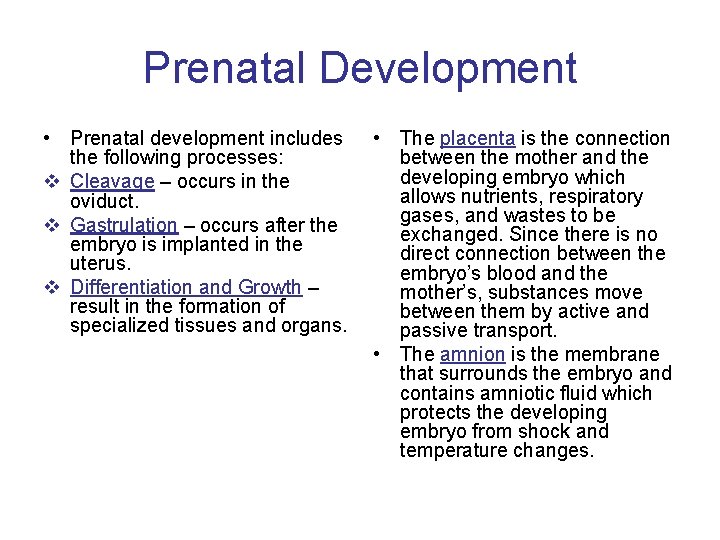 Prenatal Development

• Prenatal development includes the following processes:

❖ Cleavage – occurs in the oviduct.

❖ Gastrulation – occurs after the embryo is implanted in the uterus.

❖ Differentiation and Growth – result in the formation of specialized tissues and organs.

• The placenta is the connection between the mother and the developing embryo which allows nutrients, respiratory gases, and wastes to be exchanged. Since there is no direct connection between the embryo's blood and the mother's, substances move between them by active and passive transport.

• The amnion is the membrane that surrounds the embryo and contains amniotic fluid which protects the developing embryo from shock and temperature changes.